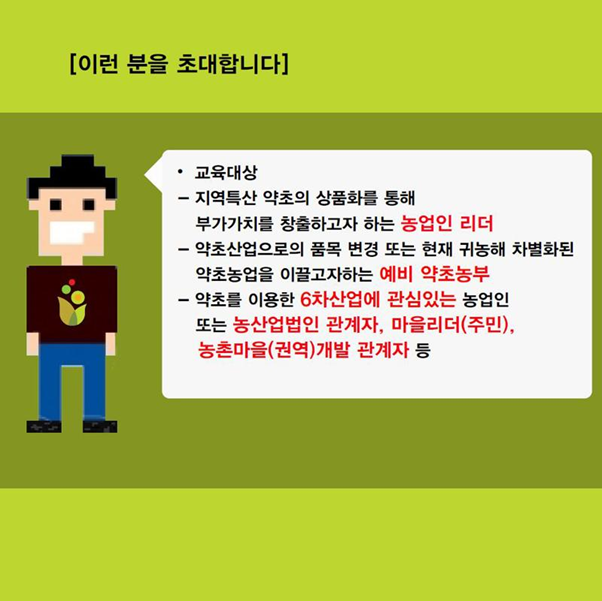 [이런 분을 초대합니다]

• 교육대상
– 지역특산 약초의 상품화를 통해 부가가치를 창출하고자 하는 농업인 리더
– 약초산업으로의 품목 변경 또는 현재 귀농해 차별화된 약초농업을 이끌고자하는 예비 약초농부
– 약초를 이용한 6차산업에 관심있는 농업인 또는 농산업법인 관계자, 마을리더(주민), 농촌마을(권역)개발 관계자 등